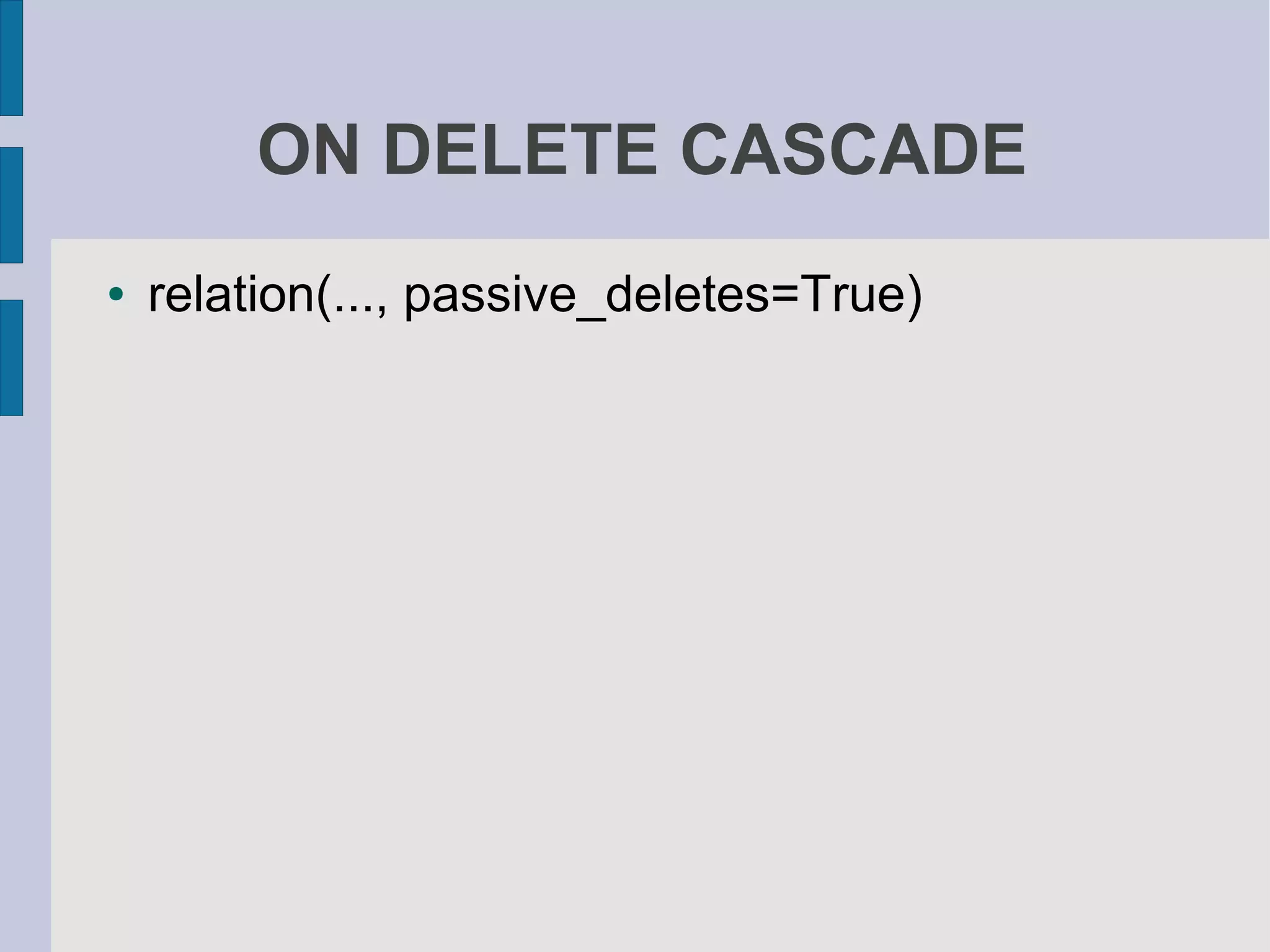 ON DELETE CASCADE

• relation(..., passive_deletes=True)